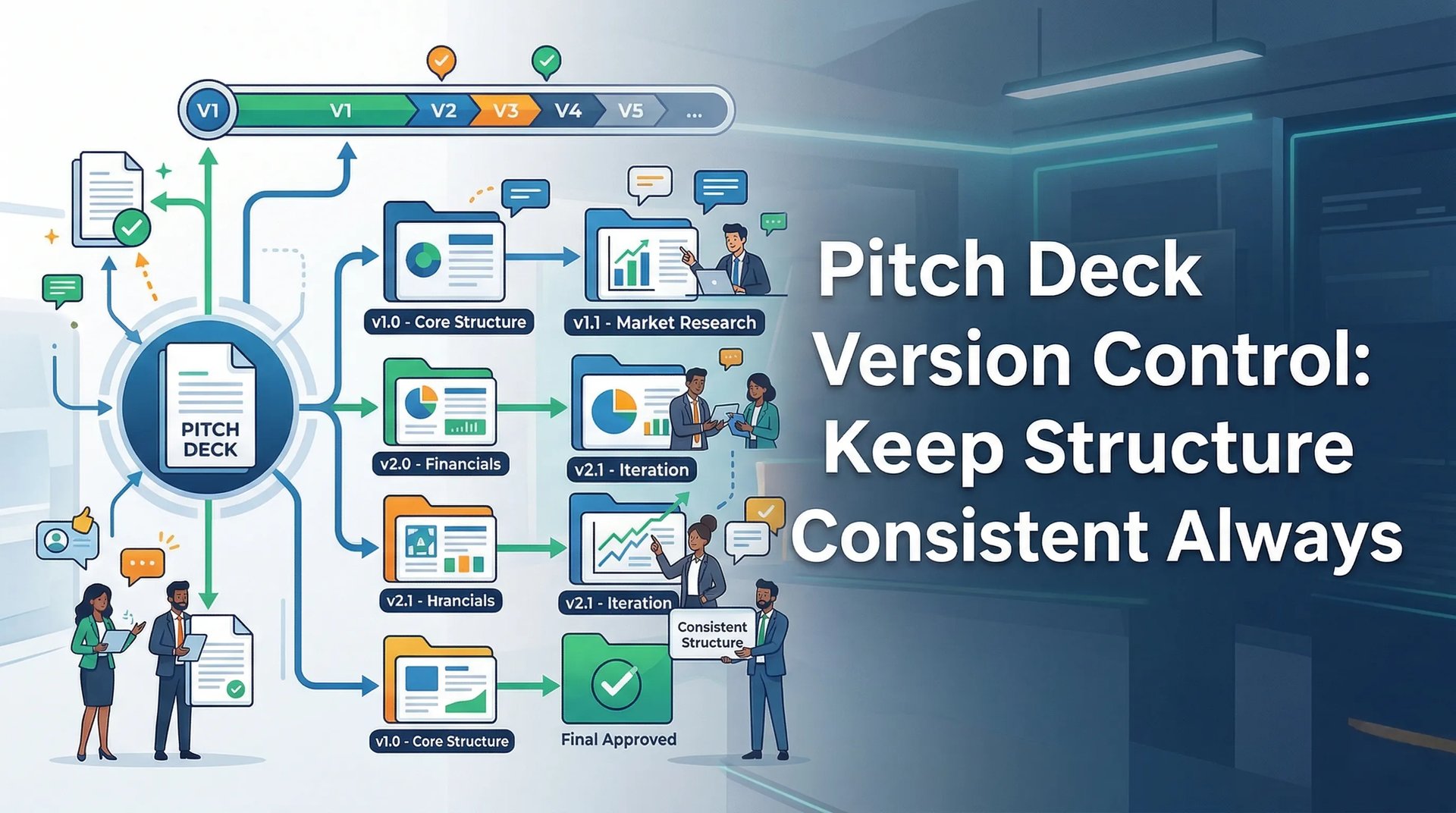 V1 V1 V2 V3 V4 V5 ...

PITCH DECK

v1.0 - Core Structure

v1.1 - Market Research

v2.0 - Financials

v2.1 - Iteration

v2.1 - Hrancials

v2.1 - Iteration

Consistent Structure

v1.0 - Core Structure

Final Approved

Pitch Deck Version Control: Keep Structure Consistent Always